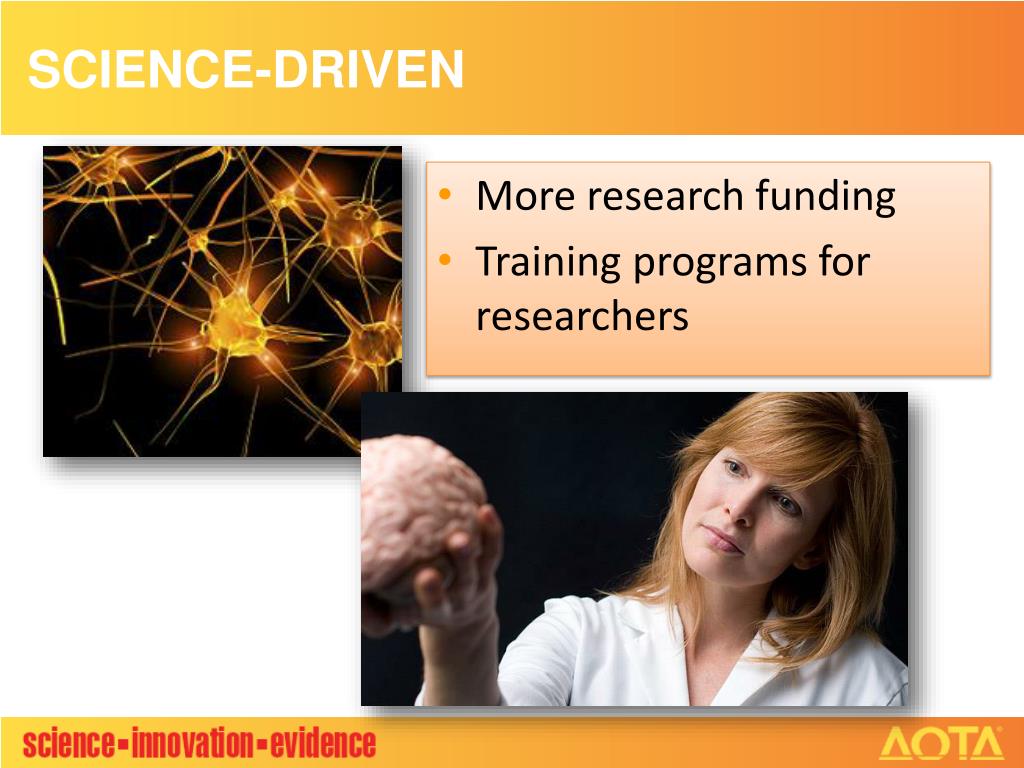 SCIENCE-DRIVEN

• More research funding
• Training programs for researchers

science▪innovation▪evidence

AOTA